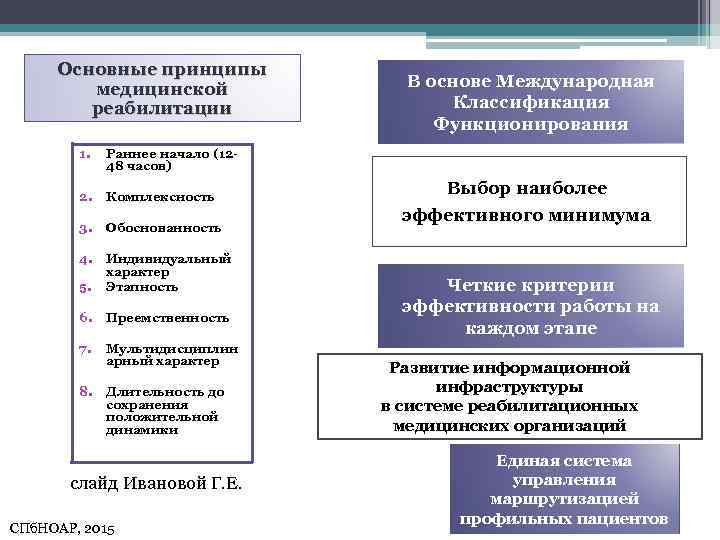 Основные принципы медицинской реабилитации

1. Раннее начало (12-48 часов)
2. Комплексность
3. Обоснованность
4. Индивидуальный характер
5. Этапность
6. Преемственность
7. Мультидисциплинарный характер
8. Длительность до сохранения положительной динамики

слайд Ивановой Г.Е.

СПбНОАР, 2015

В основе Международная Классификация Функционирования

Выбор наиболее эффективного минимума

Четкие критерии эффективности работы на каждом этапе

Развитие информационной инфраструктуры в системе реабилитационных медицинских организаций

Единая система управления маршрутизацией профильных пациентов